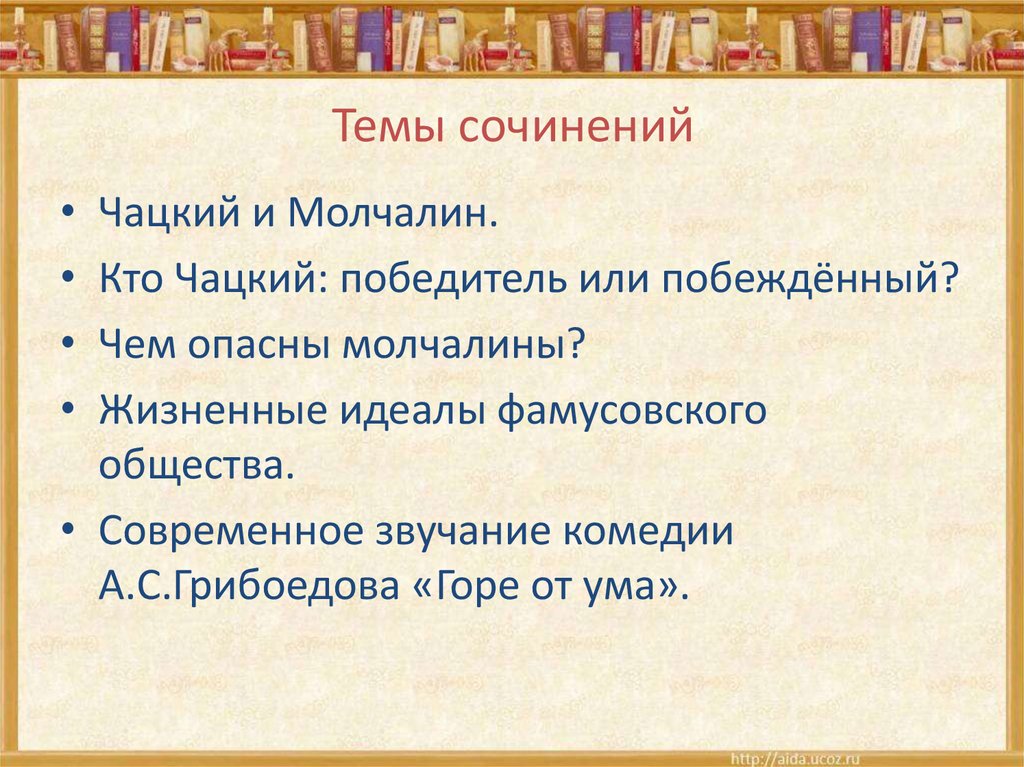 Темы сочинений

• Чацкий и Молчалин.
• Кто Чацкий: победитель или побеждённый?
• Чем опасны молчалины?
• Жизненные идеалы фамусовского общества.
• Современное звучание комедии А.С.Грибоедова «Горе от ума».

http://aida.ucoz.ru